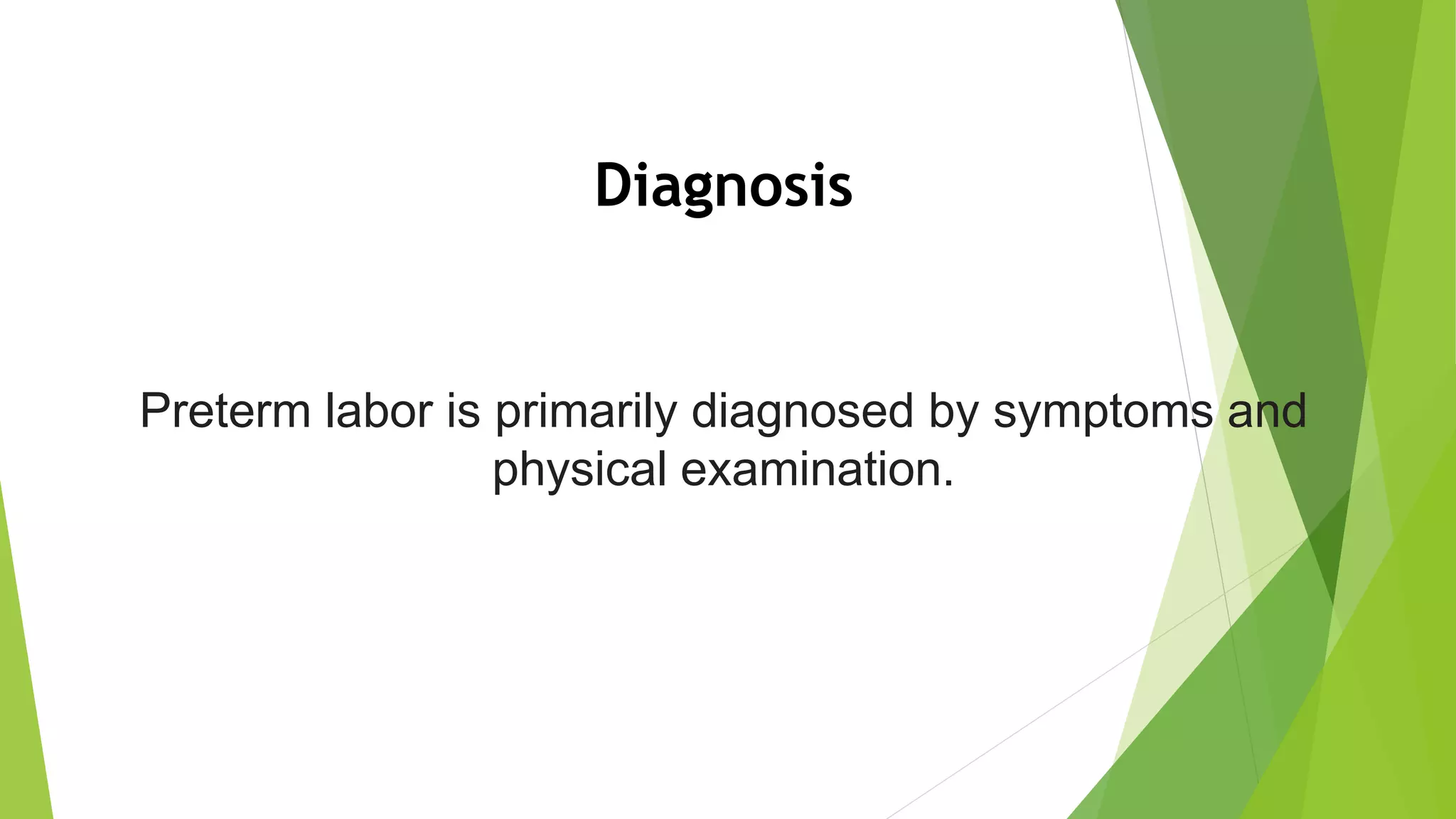 Diagnosis

Preterm labor is primarily diagnosed by symptoms and physical examination.